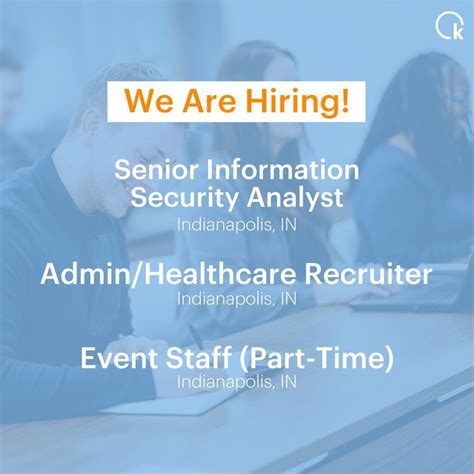 k

We Are Hiring!

Senior Information Security Analyst
Indianapolis, IN

Admin/Healthcare Recruiter
Indianapolis, IN

Event Staff (Part-Time)
Indianapolis, IN